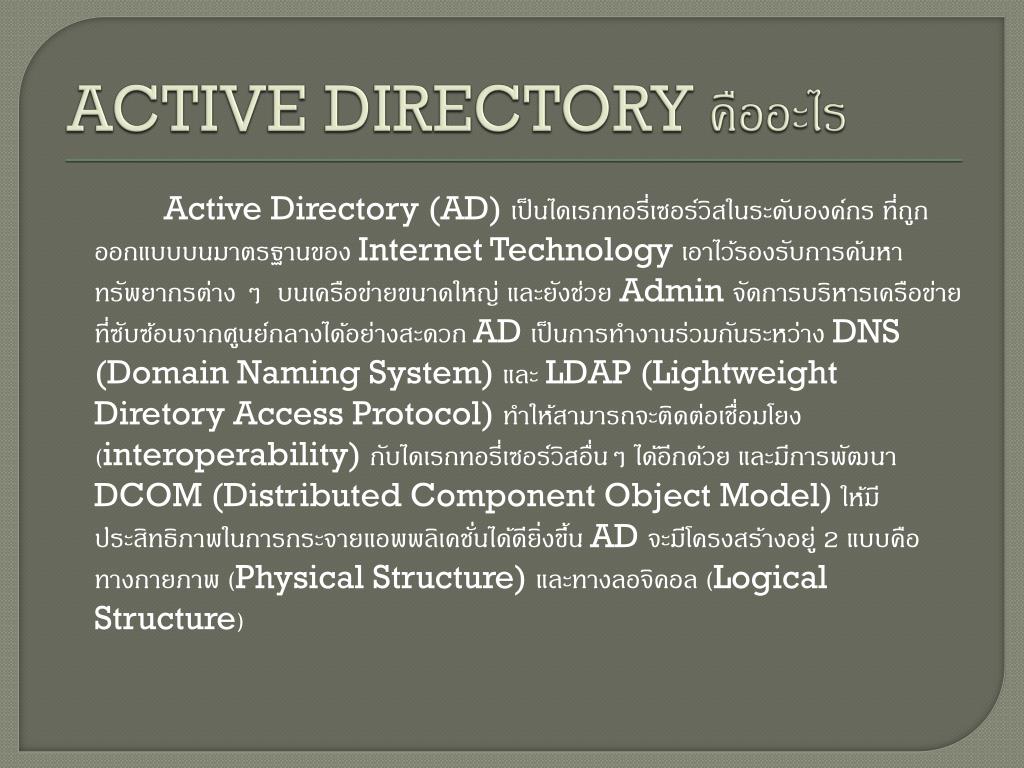 ACTIVE DIRECTORY คืออะไร

Active Directory (AD) เป็นไดเรกทอรี่เซอร์วิสในระดับองค์กร ที่ถูกออกแบบบนมาตรฐานของ Internet Technology เอาไว้รองรับการค้นหาทรัพยากรต่าง ๆ บนเครือข่ายขนาดใหญ่ และยังช่วย Admin จัดการบริหารเครือข่ายที่ซับซ้อนจากศูนย์กลางได้อย่างสะดวก AD เป็นการทำงานร่วมกันระหว่าง DNS (Domain Naming System) และ LDAP (Lightweight Diretory Access Protocol) ทำให้สามารถจะติดต่อเชื่อมโยง (interoperability) กับไดเรกทอรี่เซอร์วิสอื่น ๆ ได้อีกด้วย และมีการพัฒนา DCOM (Distributed Component Object Model) ให้มีประสิทธิภาพในการกระจายแอพพลิเคชั่นได้ดียิ่งขึ้น AD จะมีโครงสร้างอยู่ 2 แบบคือ ทางกายภาพ (Physical Structure) และทางลอจิคอล (Logical Structure)